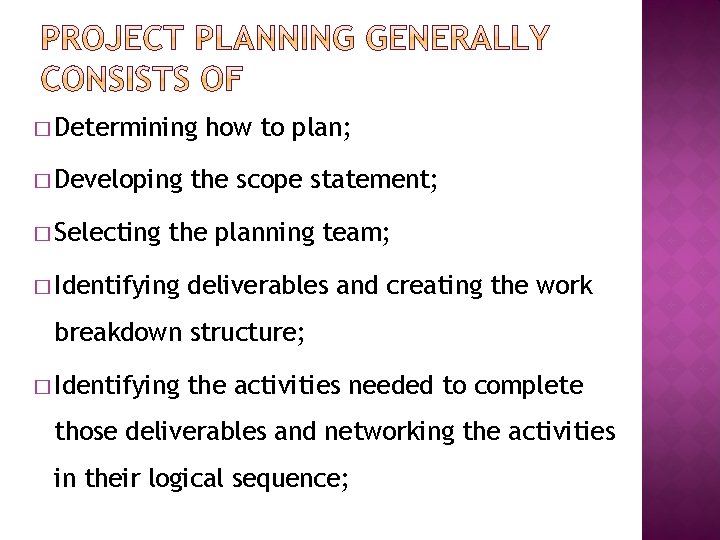 PROJECT PLANNING GENERALLY CONSISTS OF

□ Determining how to plan;

□ Developing the scope statement;

□ Selecting the planning team;

□ Identifying deliverables and creating the work breakdown structure;

□ Identifying the activities needed to complete those deliverables and networking the activities in their logical sequence;